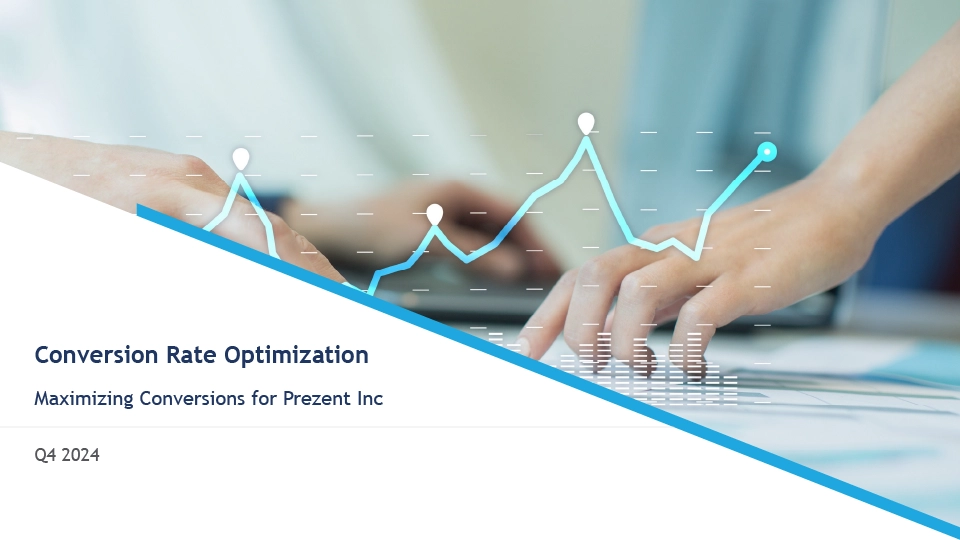 Conversion Rate Optimization

Maximizing Conversions for Prezent Inc

Q4 2024